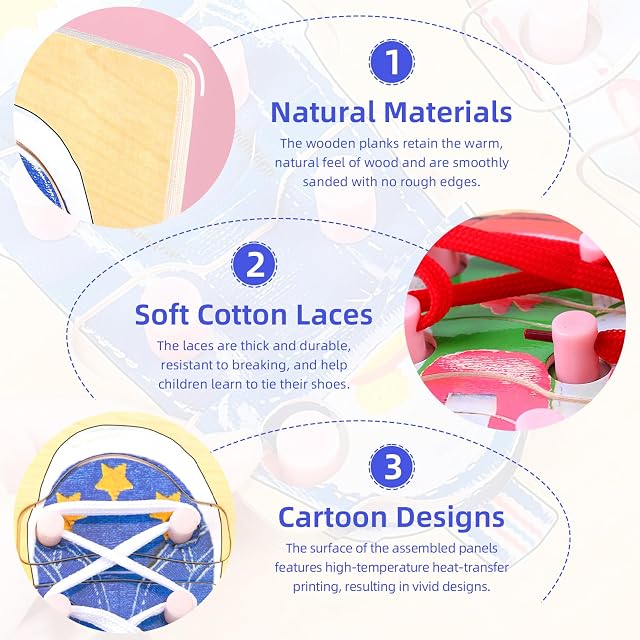 1

Natural Materials

The wooden planks retain the warm, natural feel of wood and are smoothly sanded with no rough edges.

2

Soft Cotton Laces

The laces are thick and durable, resistant to breaking, and help children learn to tie their shoes.

3

Cartoon Designs

The surface of the assembled panels features high-temperature heat-transfer printing, resulting in vivid designs.